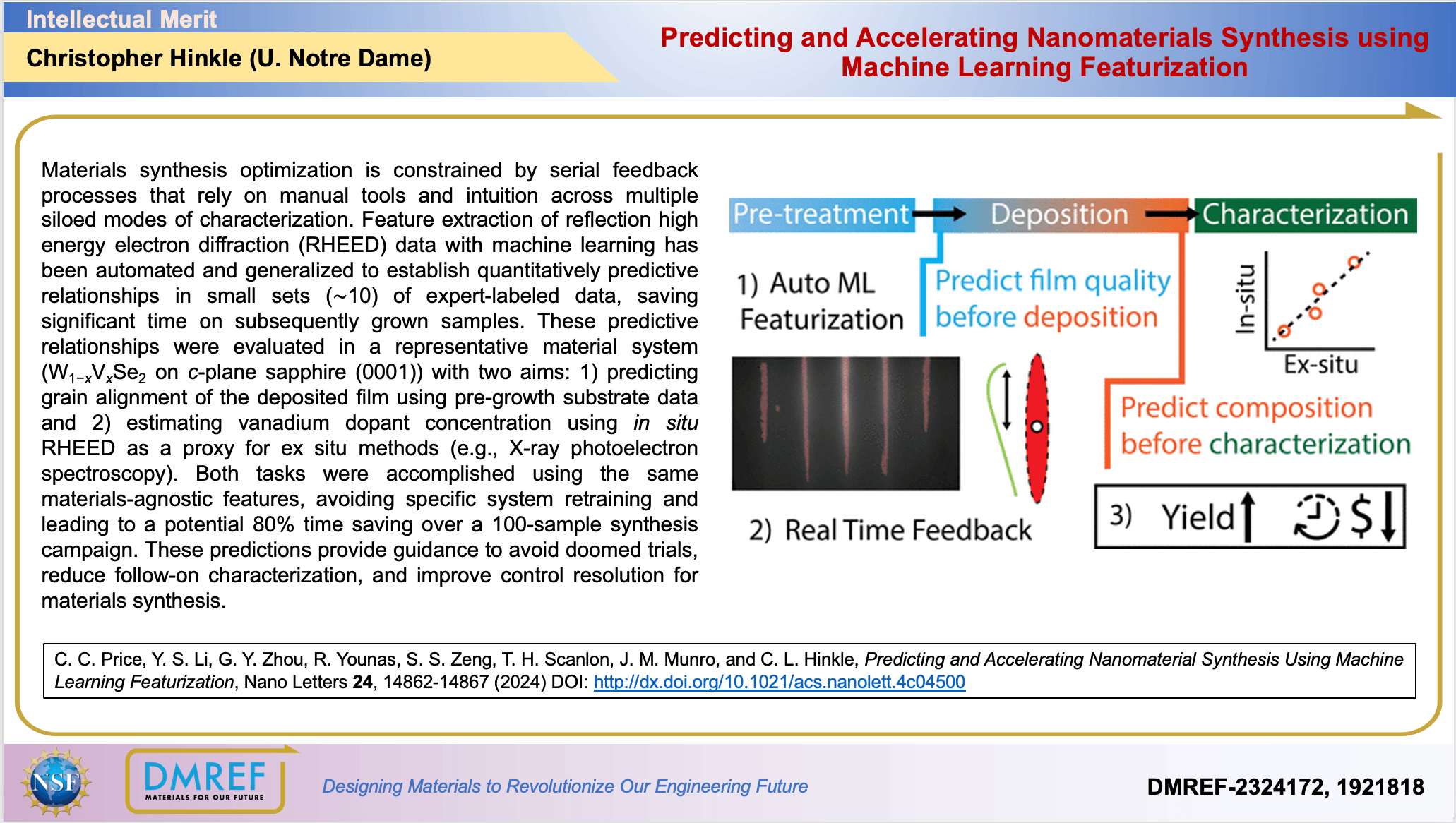 Intellectual Merit

Christopher Hinkle (U. Notre Dame)

Predicting and Accelerating Nanomaterials Synthesis using Machine Learning Featurization

Materials synthesis optimization is constrained by serial feedback processes that rely on manual tools and intuition across multiple siloed modes of characterization. Feature extraction of reflection high energy electron diffraction (RHEED) data with machine learning has been automated and generalized to establish quantitatively predictive relationships in small sets (~10) of expert-labeled data, saving significant time on subsequently grown samples. These predictive relationships were evaluated in a representative material system ($W_{1-x}V_xSe_2$ on c-plane sapphire (0001)) with two aims: 1) predicting grain alignment of the deposited film using pre-growth substrate data and 2) estimating vanadium dopant concentration using in situ RHEED as a proxy for ex situ methods (e.g., X-ray photoelectron spectroscopy). Both tasks were accomplished using the same materials-agnostic features, avoiding specific system retraining and leading to a potential 80% time saving over a 100-sample synthesis campaign. These predictions provide guidance to avoid doomed trials, reduce follow-on characterization, and improve control resolution for materials synthesis.

Pre-treatment

Deposition

Characterization

1) Auto ML Featurization

Predict film quality before deposition

In-situ

Ex-situ

Predict composition before characterization

2) Real Time Feedback

3) Yield $

C. C. Price, Y. S. Li, G. Y. Zhou, R. Younas, S. S. Zeng, T. H. Scanlon, J. M. Munro, and C. L. Hinkle, Predicting and Accelerating Nanomaterial Synthesis Using Machine Learning Featurization, Nano Letters 24, 14862-14867 (2024) DOI: http://dx.doi.org/10.1021/acs.nanolett.4c04500

NSF

DMREF
MATERIALS FOR OUR FUTURE

Designing Materials to Revolutionize Our Engineering Future

DMREF-2324172, 1921818